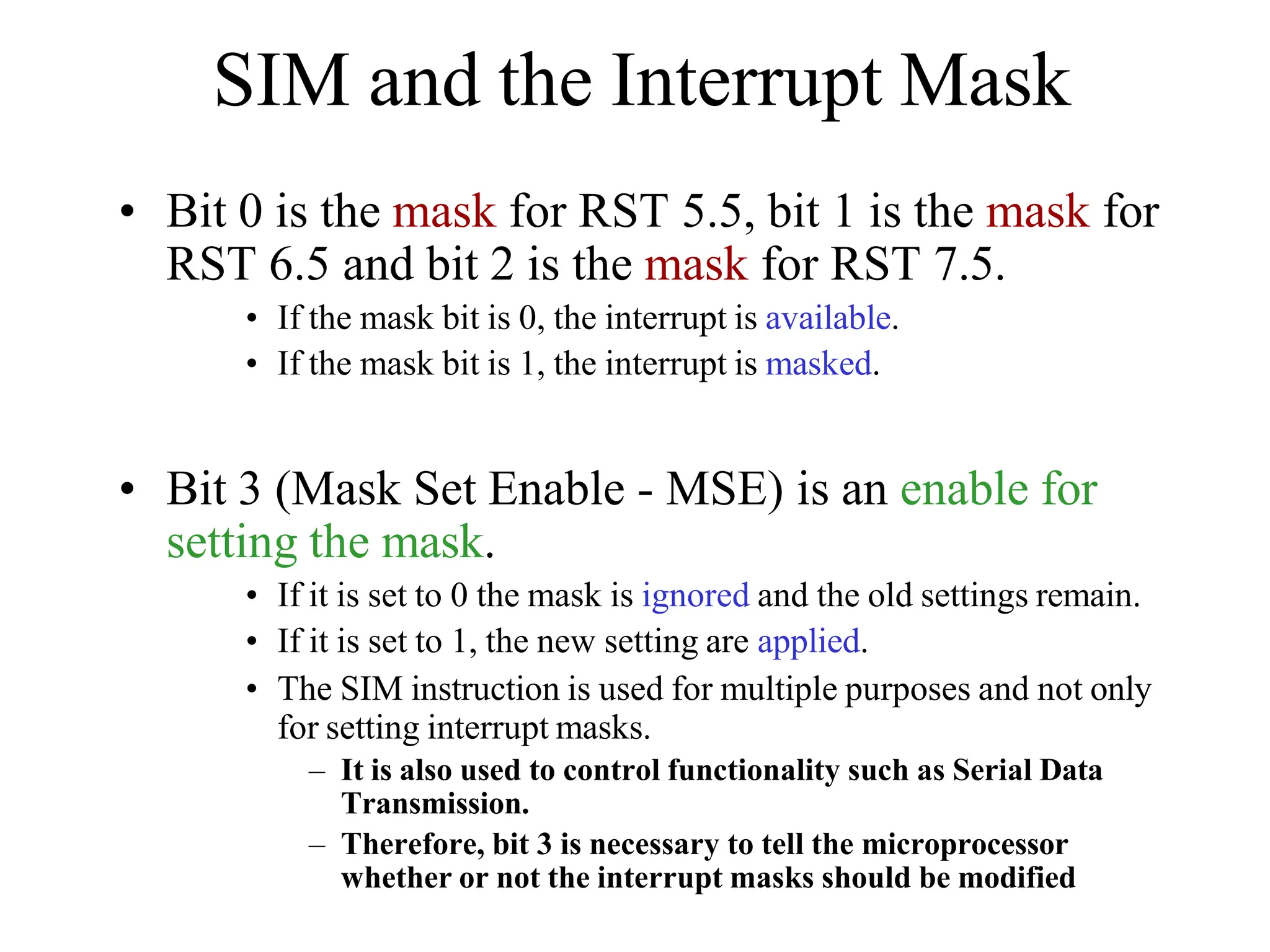 SIM and the Interrupt Mask

• Bit 0 is the mask for RST 5.5, bit 1 is the mask for RST 6.5 and bit 2 is the mask for RST 7.5.
 • If the mask bit is 0, the interrupt is available.
 • If the mask bit is 1, the interrupt is masked.

• Bit 3 (Mask Set Enable - MSE) is an enable for setting the mask.
 • If it is set to 0 the mask is ignored and the old settings remain.
 • If it is set to 1, the new setting are applied.
 • The SIM instruction is used for multiple purposes and not only for setting interrupt masks.
  – It is also used to control functionality such as Serial Data Transmission.
  – Therefore, bit 3 is necessary to tell the microprocessor whether or not the interrupt masks should be modified